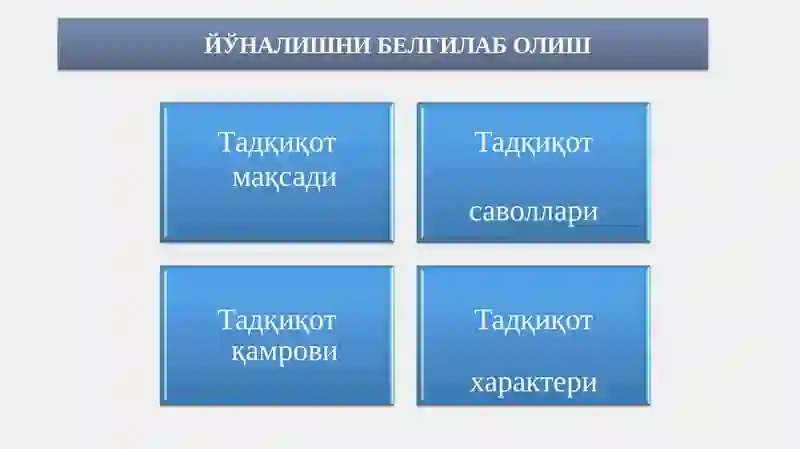 ЙЎНАЛИШНИ БЕЛГИЛАБ ОЛИШ

Тадқиқот мақсади

Тадқиқот

саволлари

Тадқиқот қамрови

Тадқиқот

характери